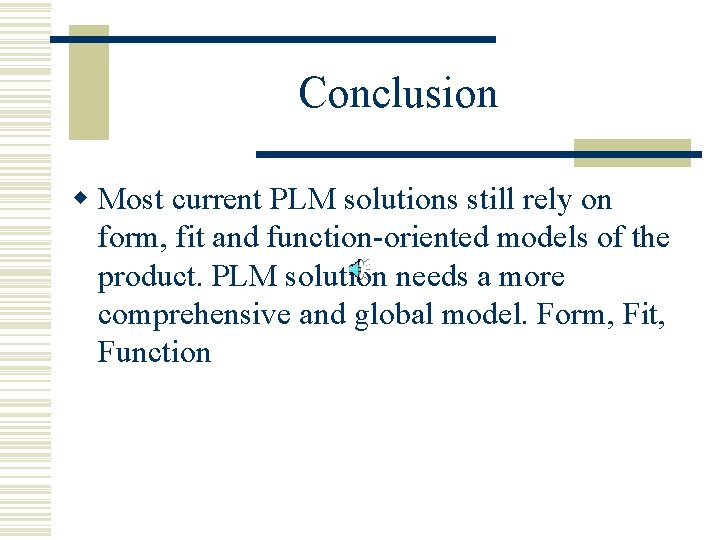 Conclusion

• Most current PLM solutions still rely on form, fit and function-oriented models of the product. PLM solution needs a more comprehensive and global model. Form, Fit, Function